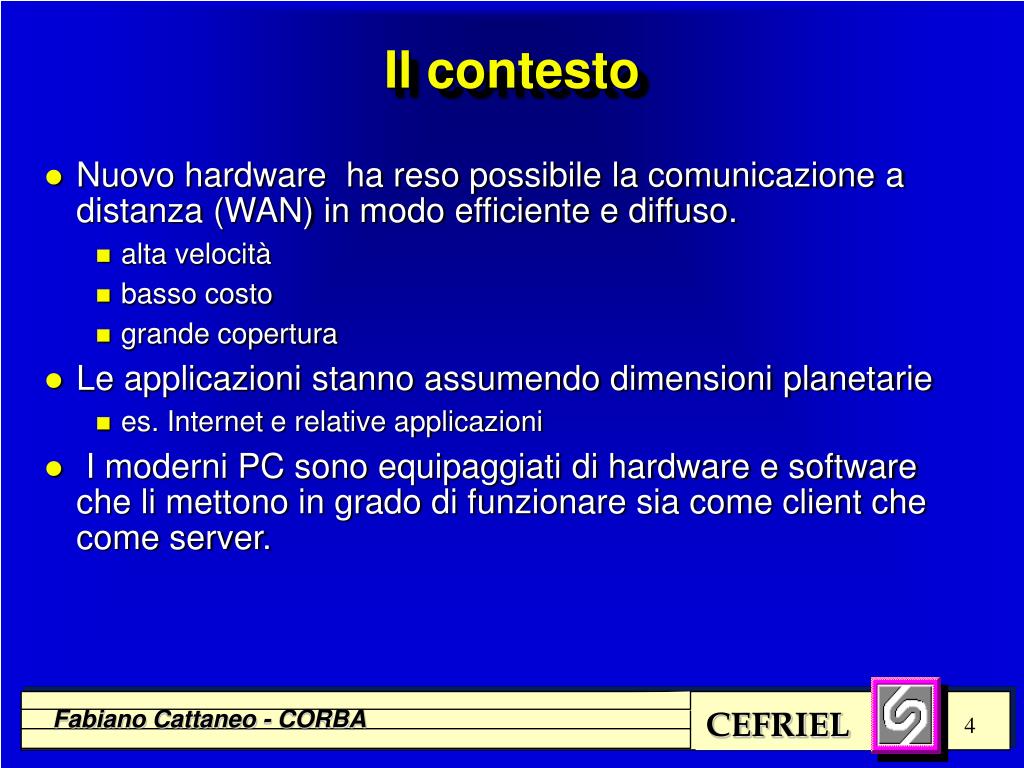 Il contesto

- Nuovo hardware ha reso possibile la comunicazione a distanza (WAN) in modo efficiente e diffuso.
  - alta velocità
  - basso costo
  - grande copertura
- Le applicazioni stanno assumendo dimensioni planetarie
  - es. Internet e relative applicazioni
- I moderni PC sono equipaggiati di hardware e software che li mettono in grado di funzionare sia come client che come server.

Fabiano Cattaneo - CORBA

CEFRIEL

4